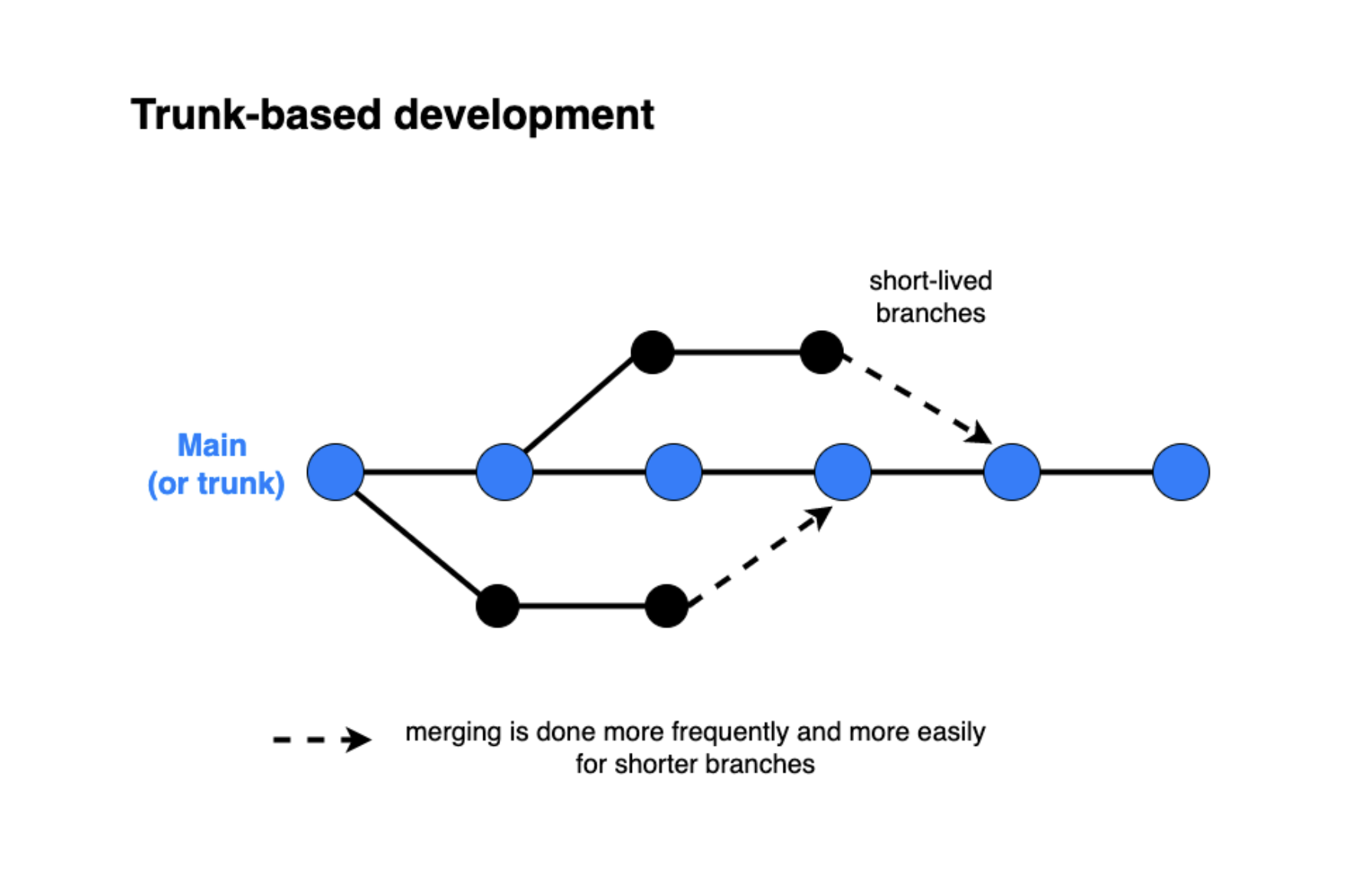 Trunk-based development

short-lived branches

Main (or trunk)

merging is done more frequently and more easily for shorter branches